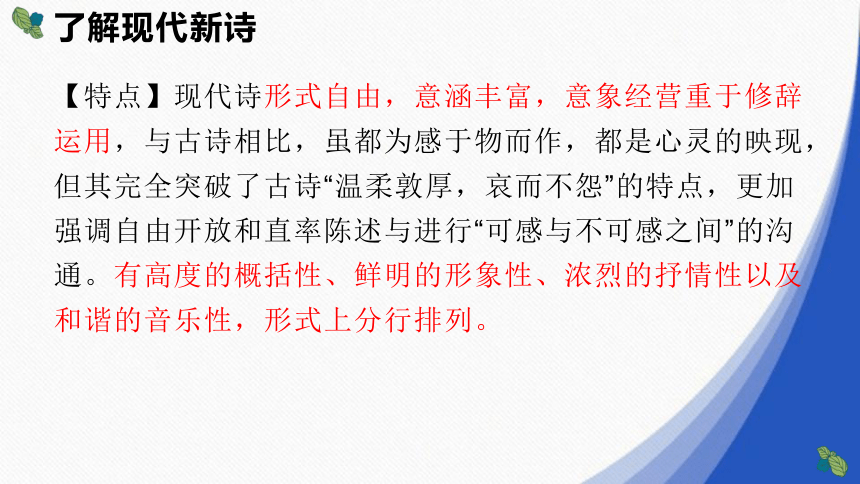 了解现代新诗

【特点】现代诗形式自由，意涵丰富，意象经营重于修辞运用，与古诗相比，虽都为感于物而作，都是心灵的映现，但其完全突破了古诗“温柔敦厚，哀而不怨”的特点，更加强调自由开放和直率陈述与进行“可感与不可感之间”的沟通。有高度的概括性、鲜明的形象性、浓烈的抒情性以及和谐的音乐性，形式上分行排列。